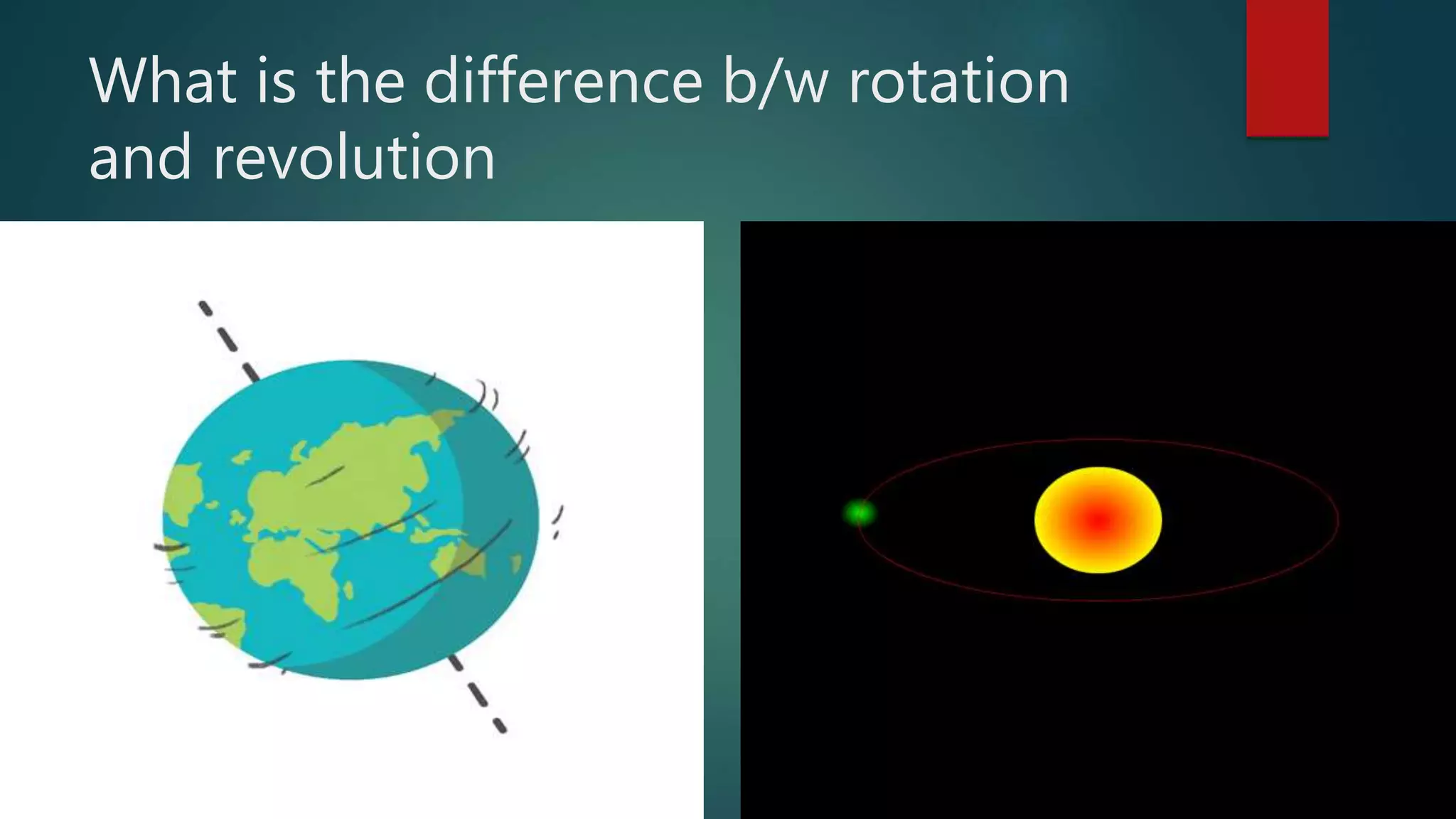 What is the difference b/w rotation and revolution